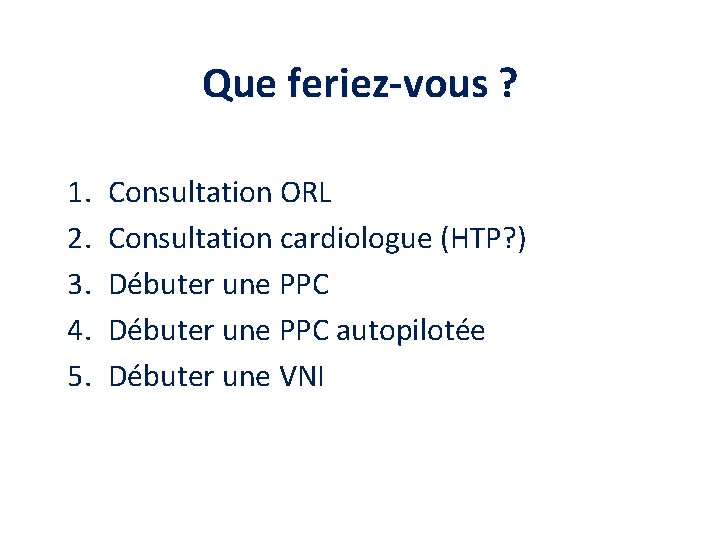 Que feriez-vous ?

1. Consultation ORL
2. Consultation cardiologue (HTP?)
3. Débuter une PPC
4. Débuter une PPC autopilotée
5. Débuter une VNI